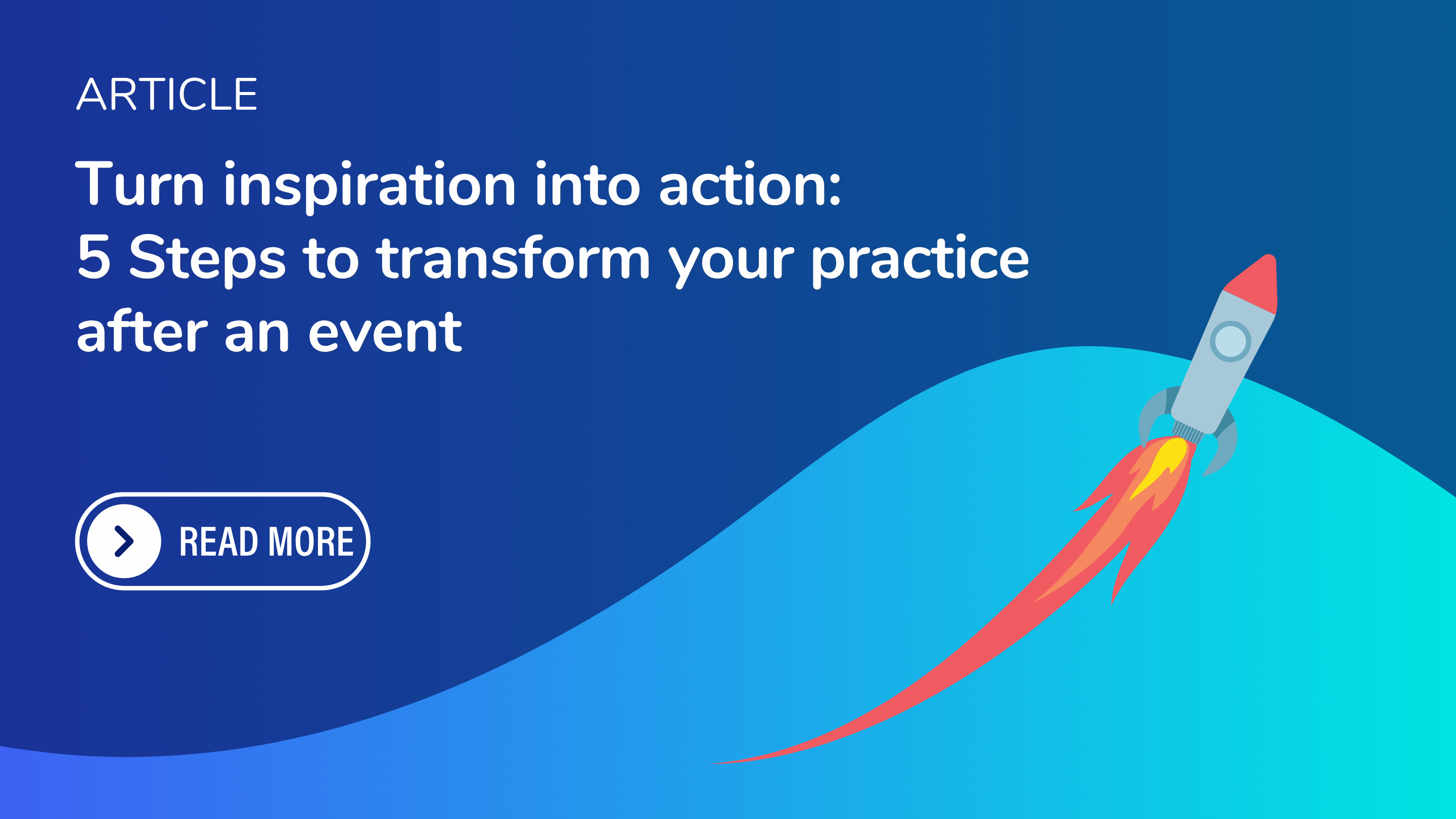 ARTICLE

Turn inspiration into action:
5 Steps to transform your practice after an event

READ MORE